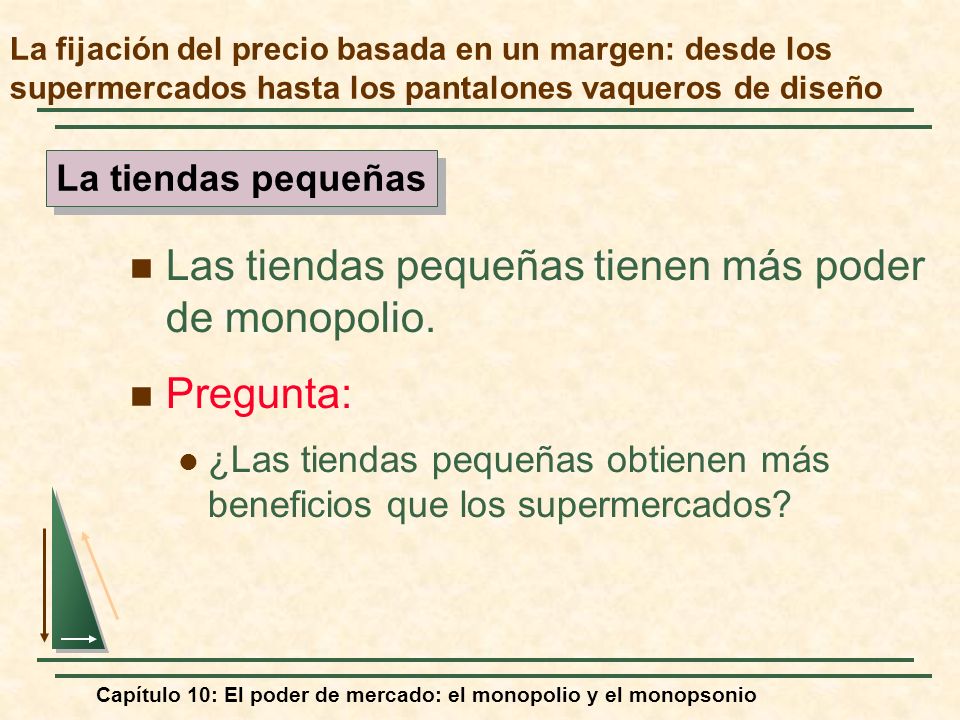 La fijación del precio basada en un margen: desde los supermercados hasta los pantalones vaqueros de diseño

La tiendas pequeñas

Las tiendas pequeñas tienen más poder de monopolio.

Pregunta:

¿Las tiendas pequeñas obtienen más beneficios que los supermercados?

Capítulo 10: El poder de mercado: el monopolio y el monopsonio